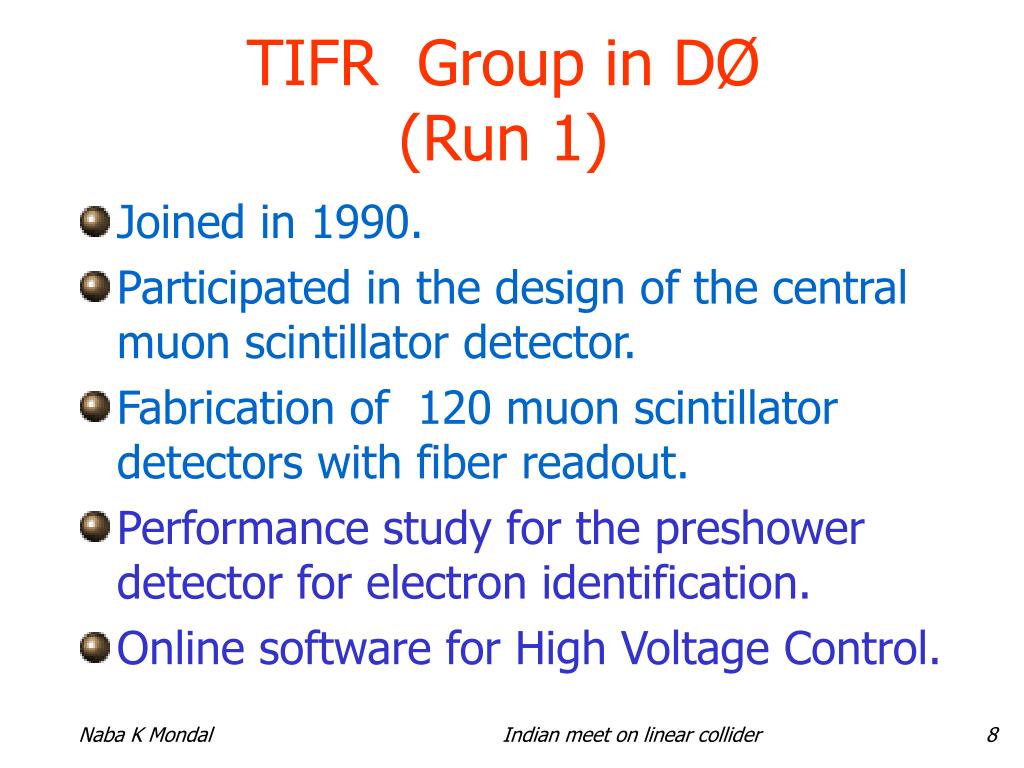 TIFR  Group in DØ
(Run 1)

Joined in 1990.

Participated in the design of the central muon scintillator detector.

Fabrication of  120 muon scintillator detectors with fiber readout.

Performance study for the preshower detector for electron identification.

Online software for High Voltage Control.

Naba K Mondal

Indian meet on linear collider

8